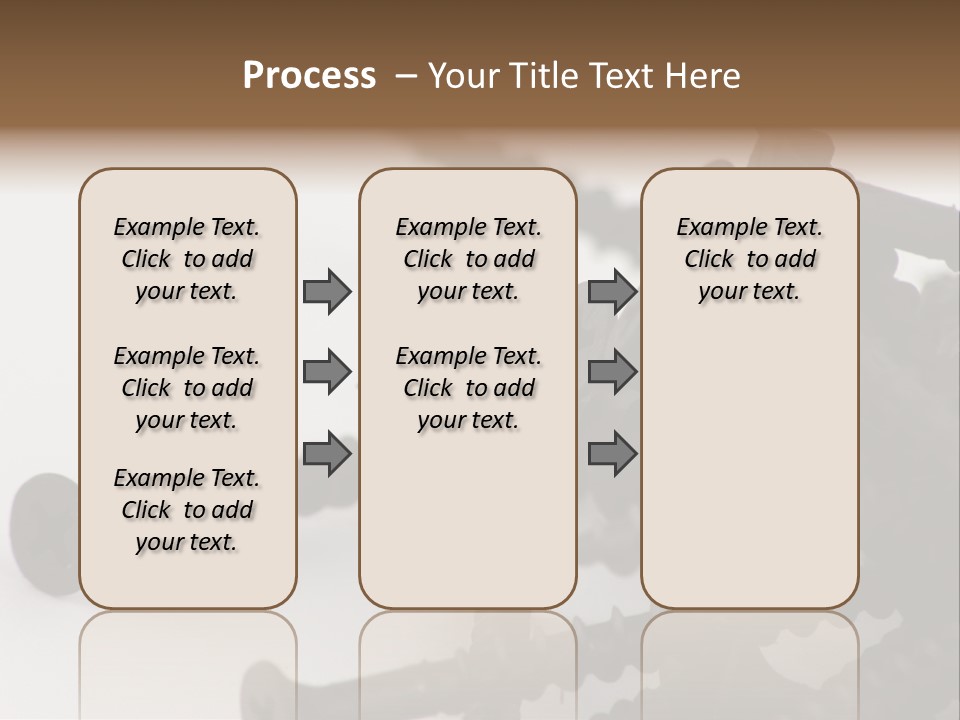 Process – Your Title Text Here

Example Text. Click to add your text.

Example Text. Click to add your text.

Example Text. Click to add your text.

Example Text. Click to add your text.

Example Text. Click to add your text.

Example Text. Click to add your text.